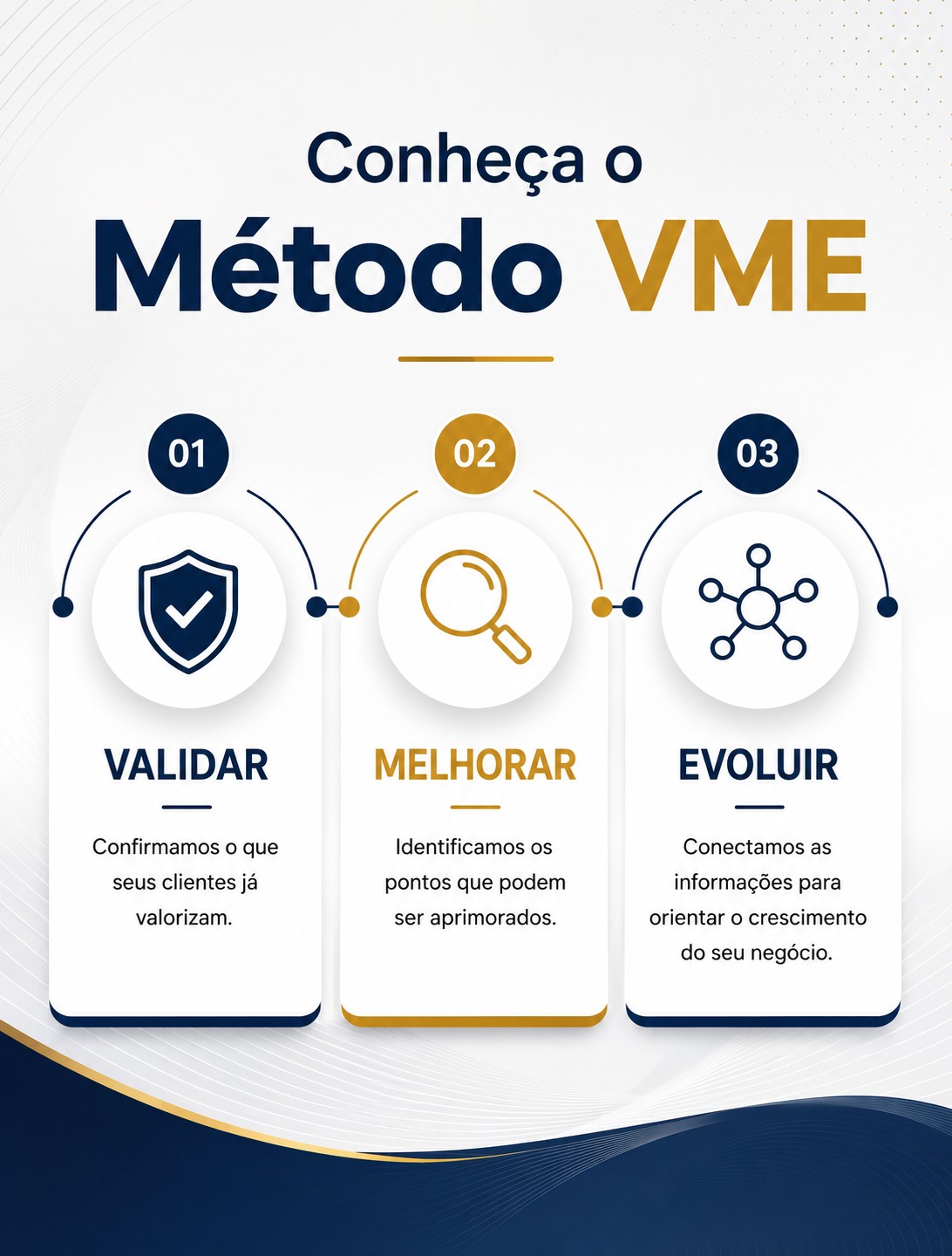 Conheça o
Método VME

01

VALIDAR

Confirmamos o que seus clientes já valorizam.

02

MELHORAR

Identificamos os pontos que podem ser aprimorados.

03

EVOLUIR

Conectamos as informações para orientar o crescimento do seu negócio.